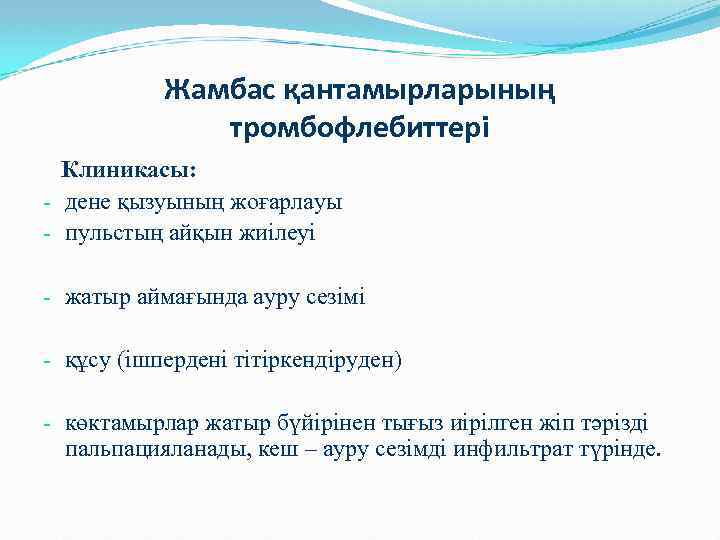 Жамбас қантамырларының тромбофлебиттері

Клиникасы:
- дене қызуының жоғарлауы
- пульстың айқын жиілеуі

- жатыр аймағында ауру сезімі

- құсу (ішпердені тітіркендіруден)

- көктамырлар жатыр бүйірінен тығыз иірілген жіп тәрізді пальпацияланады, кеш – ауру сезімді инфильтрат түрінде.